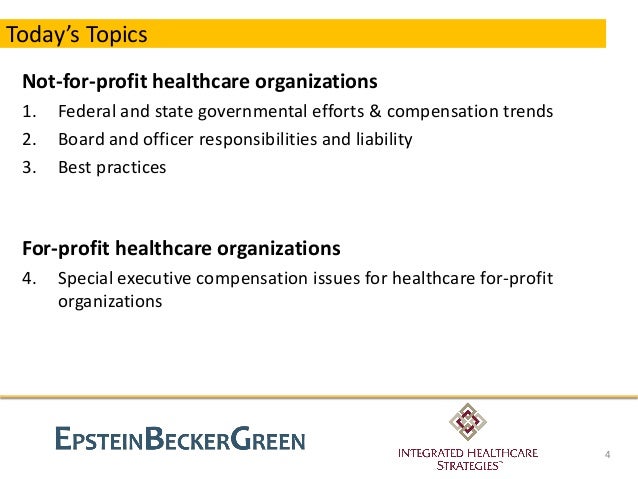 Today's Topics

Not-for-profit healthcare organizations

1. Federal and state governmental efforts & compensation trends
2. Board and officer responsibilities and liability
3. Best practices

For-profit healthcare organizations

4. Special executive compensation issues for healthcare for-profit organizations

EPSTEINBECKERGREEN

INTEGRATED HEALTHCARE STRATEGIES™

4